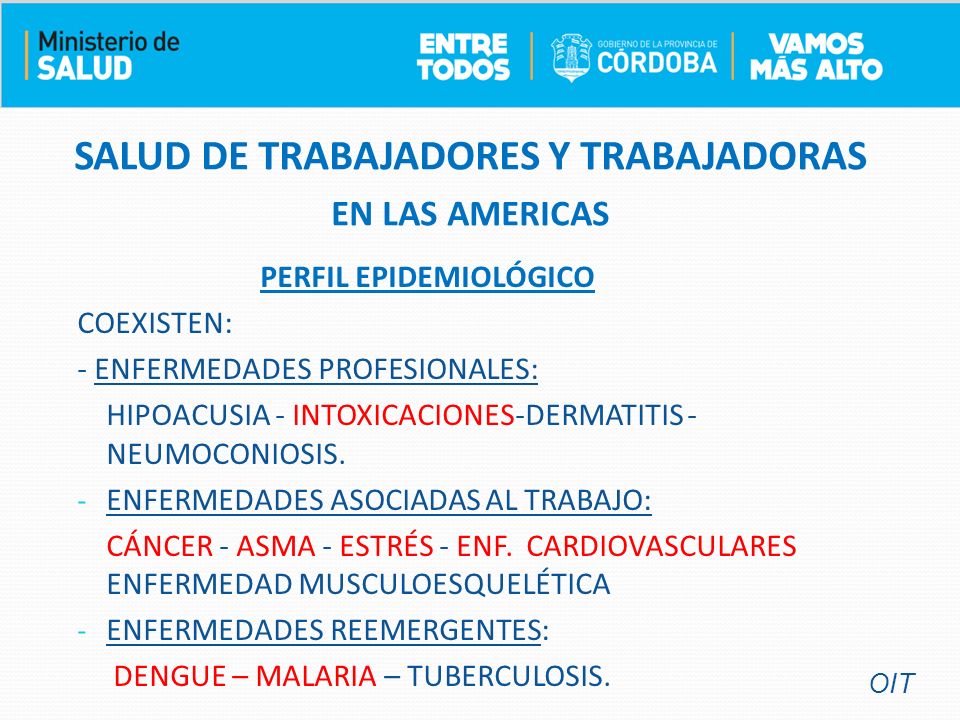 Ministerio de SALUD

ENTRE TODOS

GOBIERNO DE LA PROVINCIA DE CÓRDOBA

VAMOS MÁS ALTO

SALUD DE TRABAJADORES Y TRABAJADORAS

EN LAS AMERICAS

PERFIL EPIDEMIOLÓGICO

COEXISTEN:

- ENFERMEDADES PROFESIONALES:

HIPOACUSIA - INTOXICACIONES-DERMATITIS - NEUMOCONIOSIS.

- ENFERMEDADES ASOCIADAS AL TRABAJO:

CÁNCER - ASMA - ESTRÉS - ENF. CARDIOVASCULARES ENFERMEDAD MUSCULOESQUELÉTICA

- ENFERMEDADES REEMERGENTES:

DENGUE – MALARIA – TUBERCULOSIS.

OIT